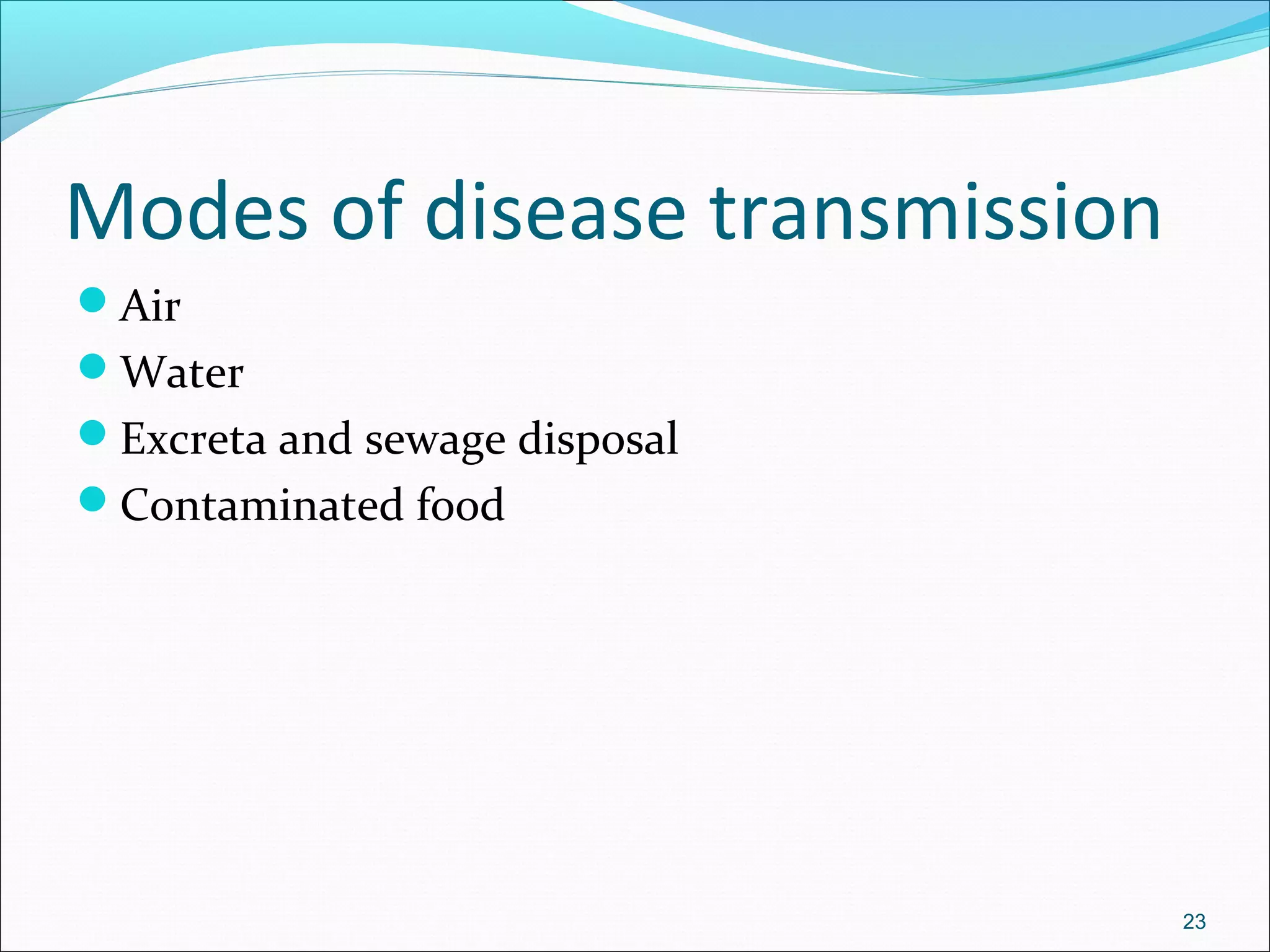 Modes of disease transmission

- Air
- Water
- Excreta and sewage disposal
- Contaminated food

23